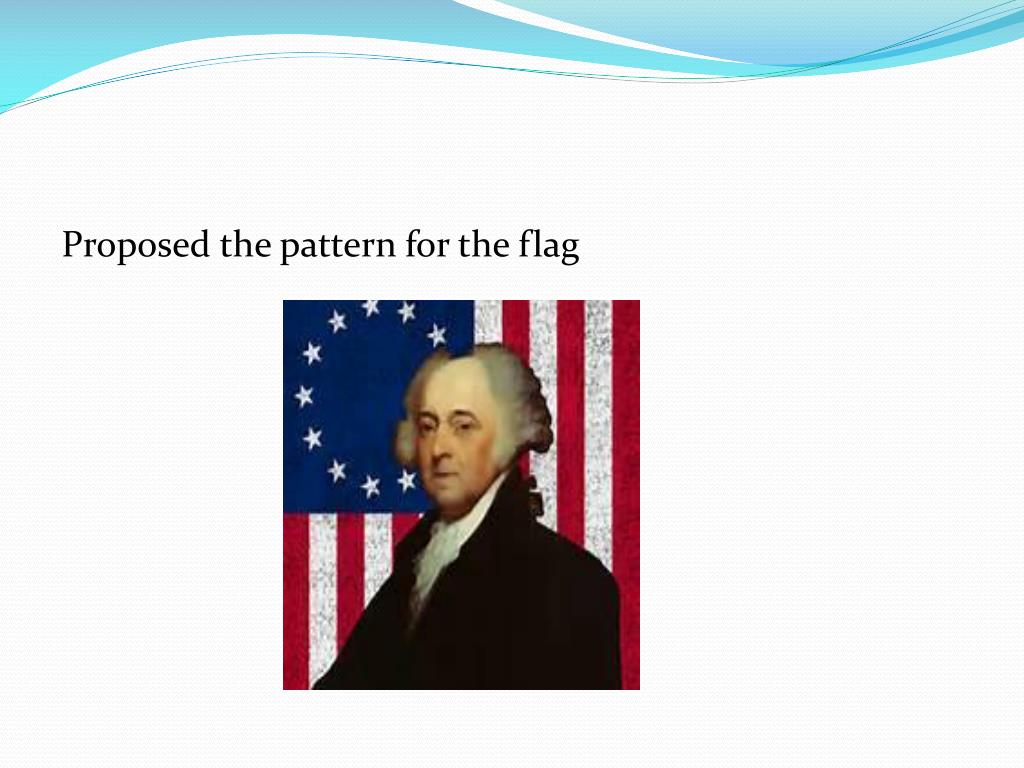 Proposed the pattern for the flag